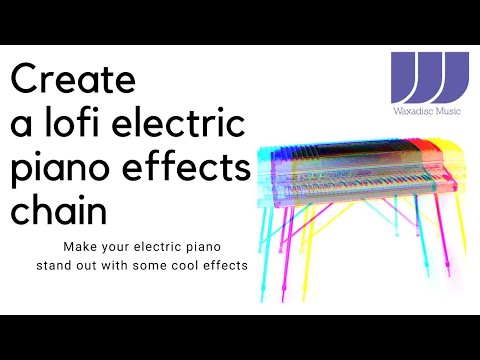 Create a lofi electric piano effects chain

Make your electric piano stand out with some cool effects

Waxadisc Music